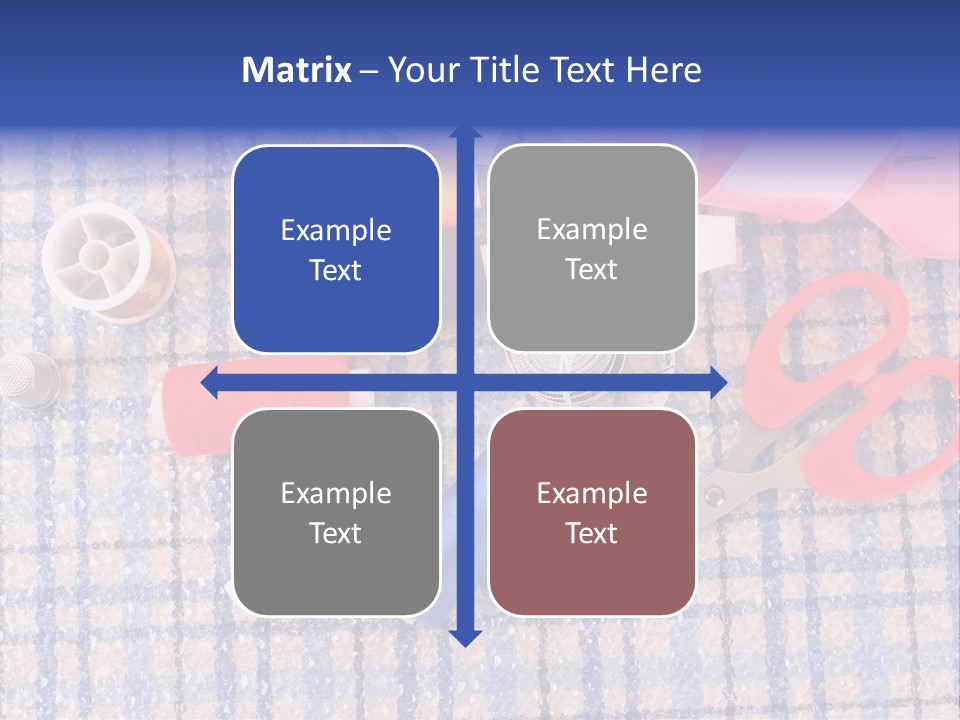 Matrix – Your Title Text Here

Example Text

Example Text

Example Text

Example Text